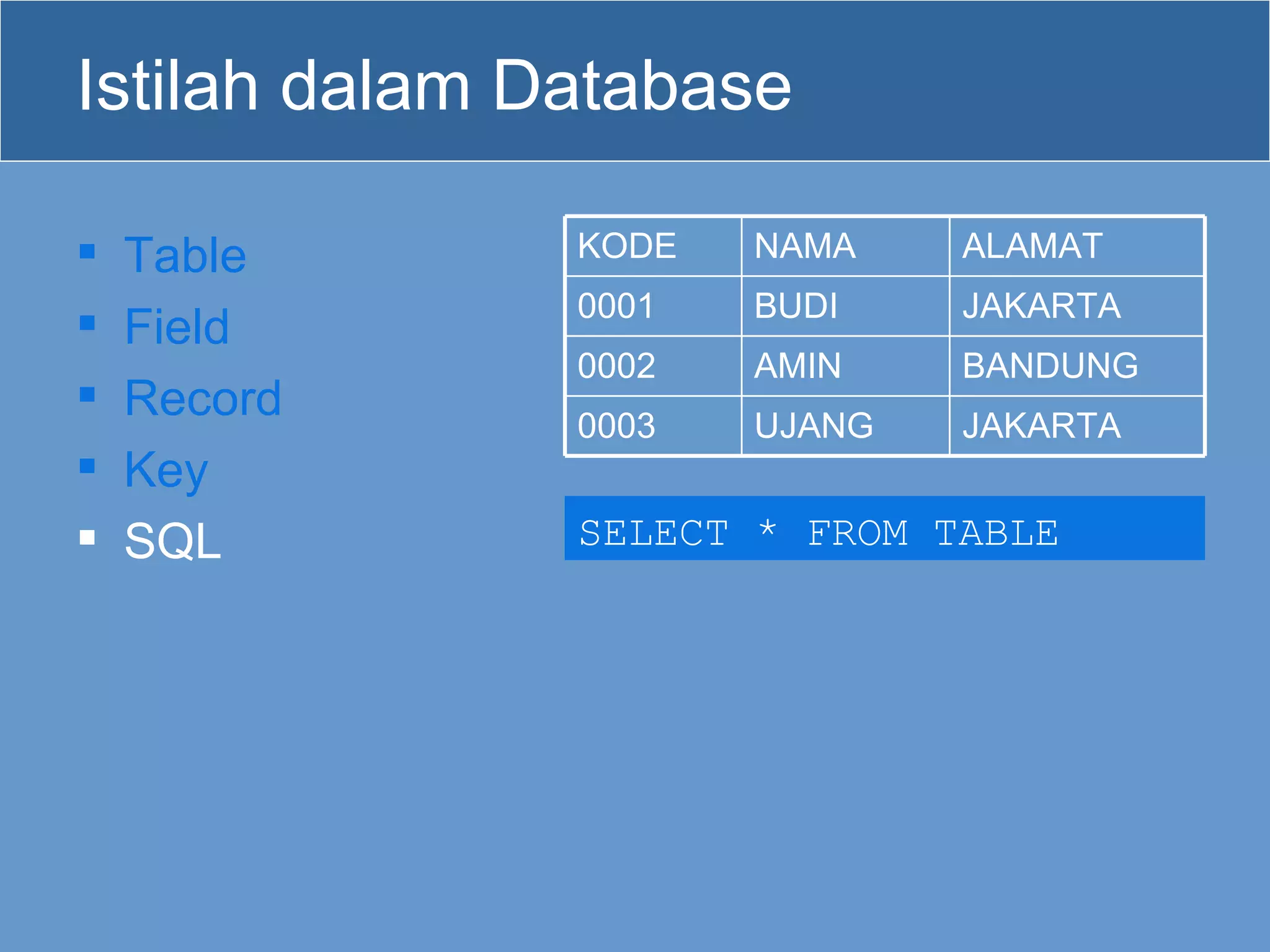 Istilah dalam Database

- Table
- Field
- Record
- Key
- SQL

| KODE | NAMA | ALAMAT |
|---|---|---|
| 0001 | BUDI | JAKARTA |
| 0002 | AMIN | BANDUNG |
| 0003 | UJANG | JAKARTA |

SELECT * FROM TABLE